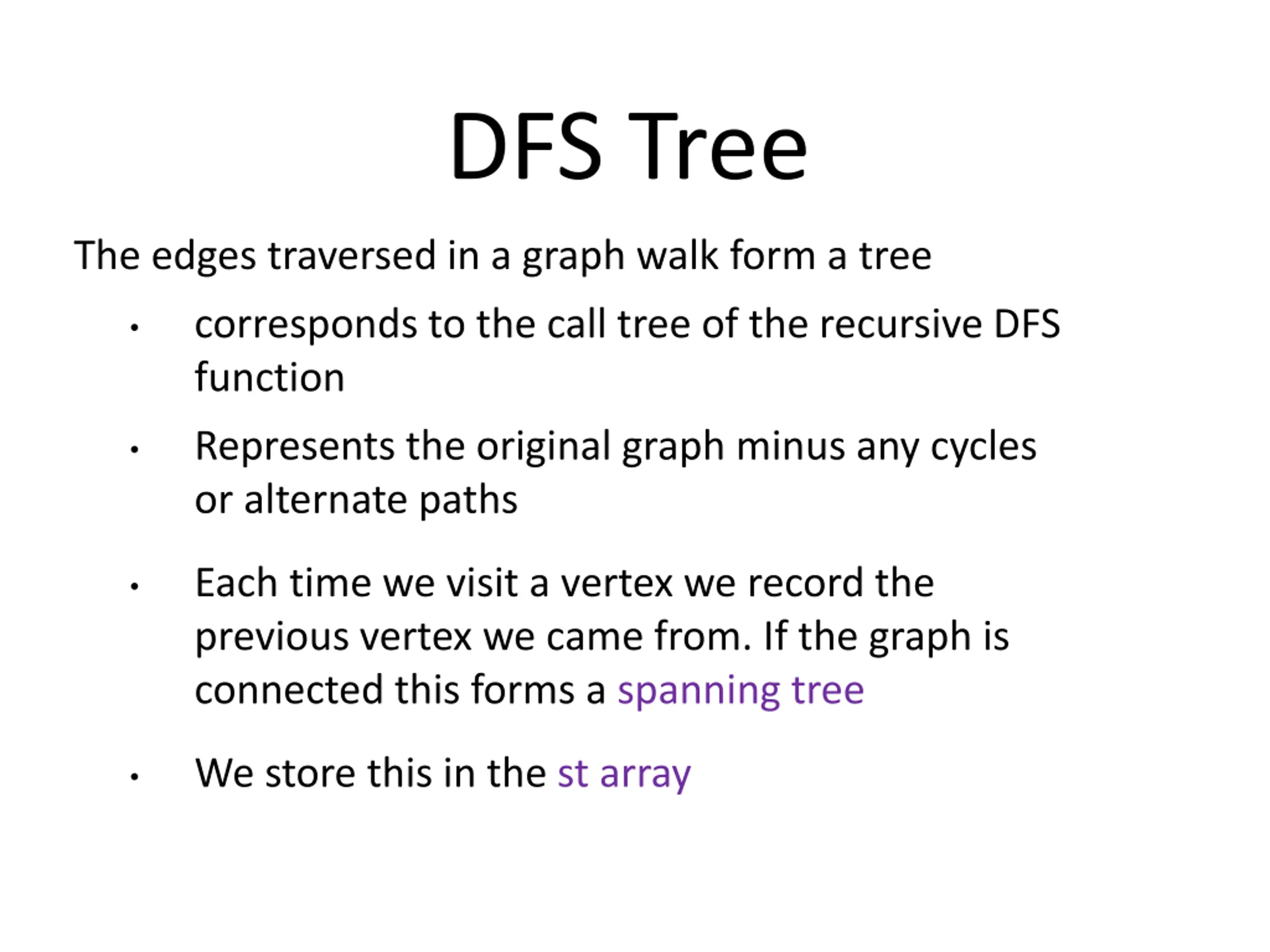 DFS Tree

The edges traversed in a graph walk form a tree

• corresponds to the call tree of the recursive DFS function

• Represents the original graph minus any cycles or alternate paths

• Each time we visit a vertex we record the previous vertex we came from. If the graph is connected this forms a spanning tree

• We store this in the st array